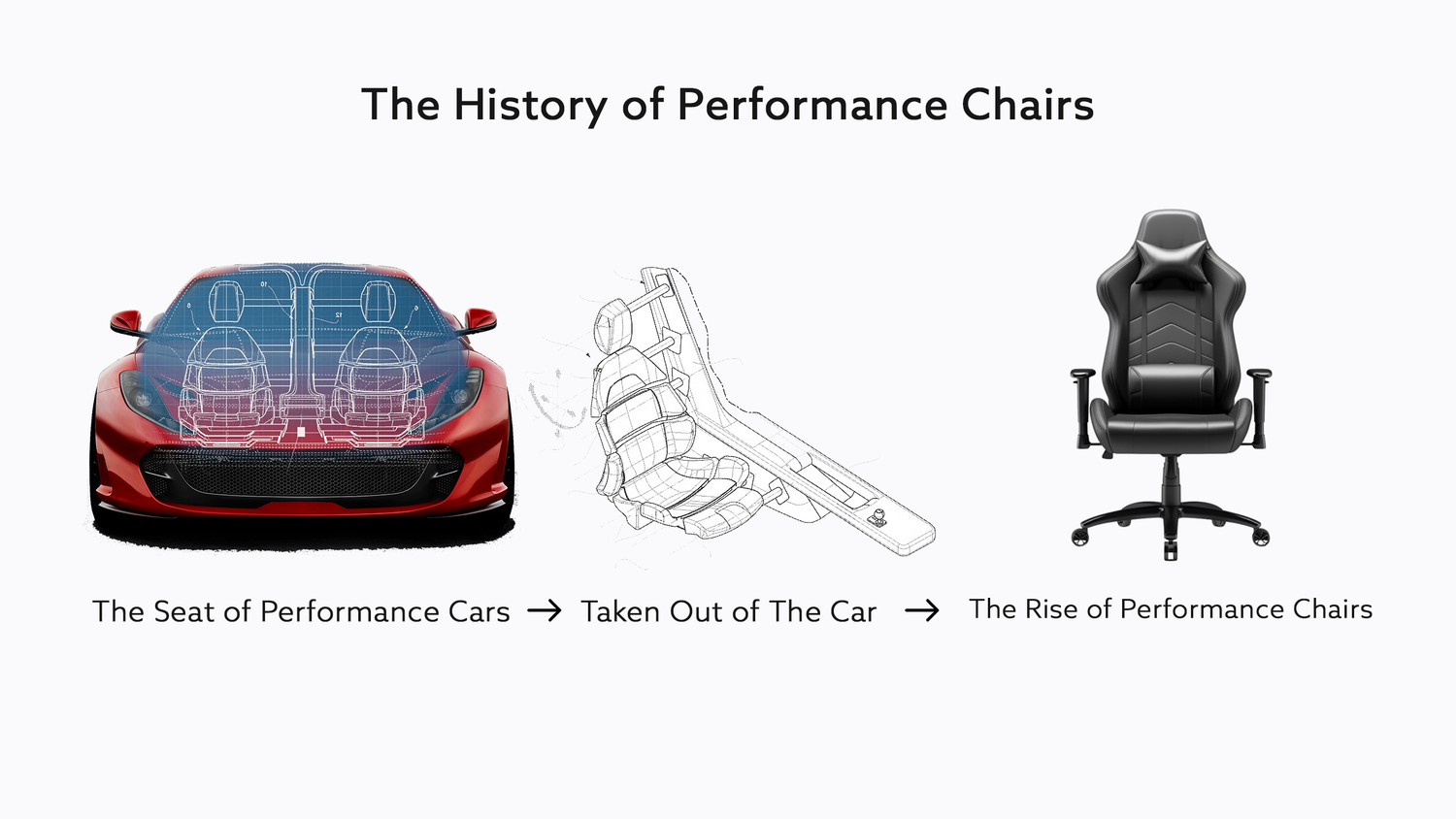 The History of Performance Chairs

The Seat of Performance Cars → Taken Out of The Car → The Rise of Performance Chairs